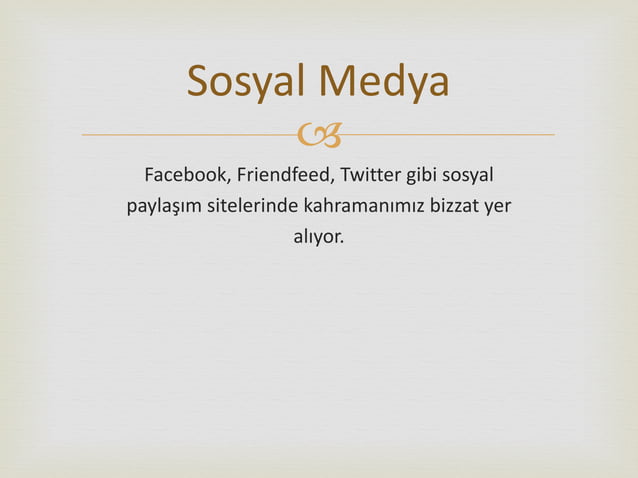 Sosyal Medya

Facebook, Friendfeed, Twitter gibi sosyal paylaşım sitelerinde kahramanımız bizzat yer alıyor.